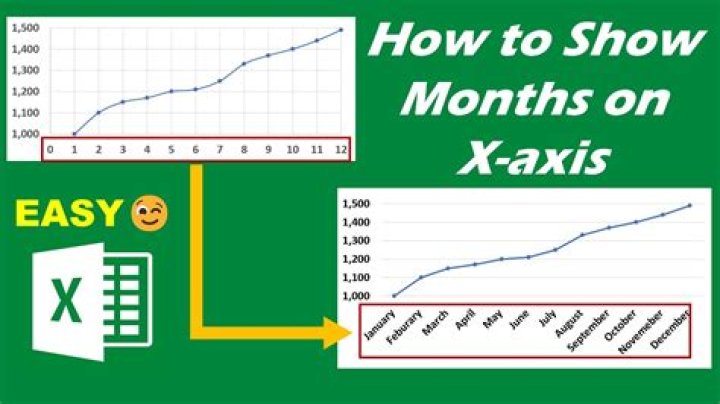 1,500
1,400
1,300
1,200
1,100
1,000
0 1 2 3 4 5 6 7 8 9 10 11 12

How to Show Months on X-axis

EASY

X

1,500
1,400
1,300
1,200
1,100
1,000
January Feburary March April May June July August September October Novemeber December